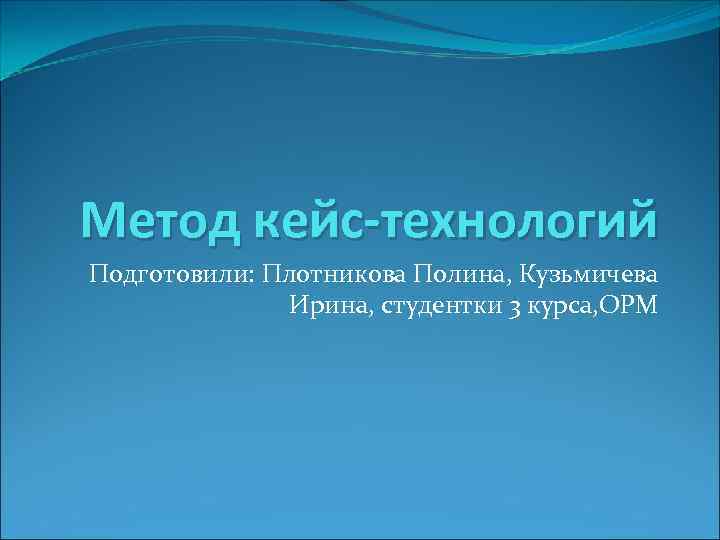 Метод кейс-технологий

Подготовили: Плотникова Полина, Кузьмичева Ирина, студентки 3 курса,ОРМ